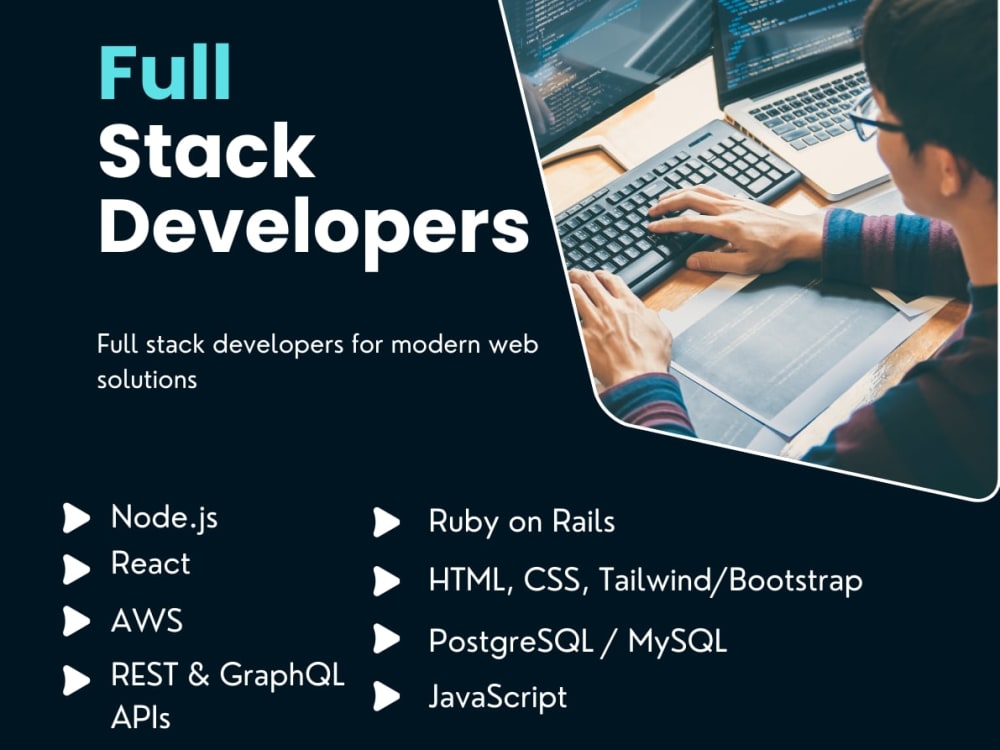 Full
Stack
Developers

Full stack developers for modern web solutions

Node.js
React
AWS
REST & GraphQL APIs

Ruby on Rails
HTML, CSS, Tailwind/Bootstrap
PostgreSQL / MySQL
JavaScript